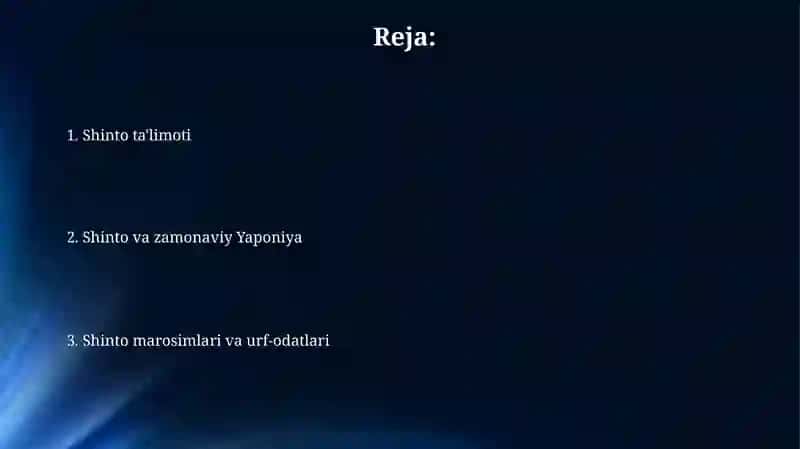 Reja:

1. Shinto ta'limoti

2. Shinto va zamonaviy Yaponiya

3. Shinto marosimlari va urf-odatlari